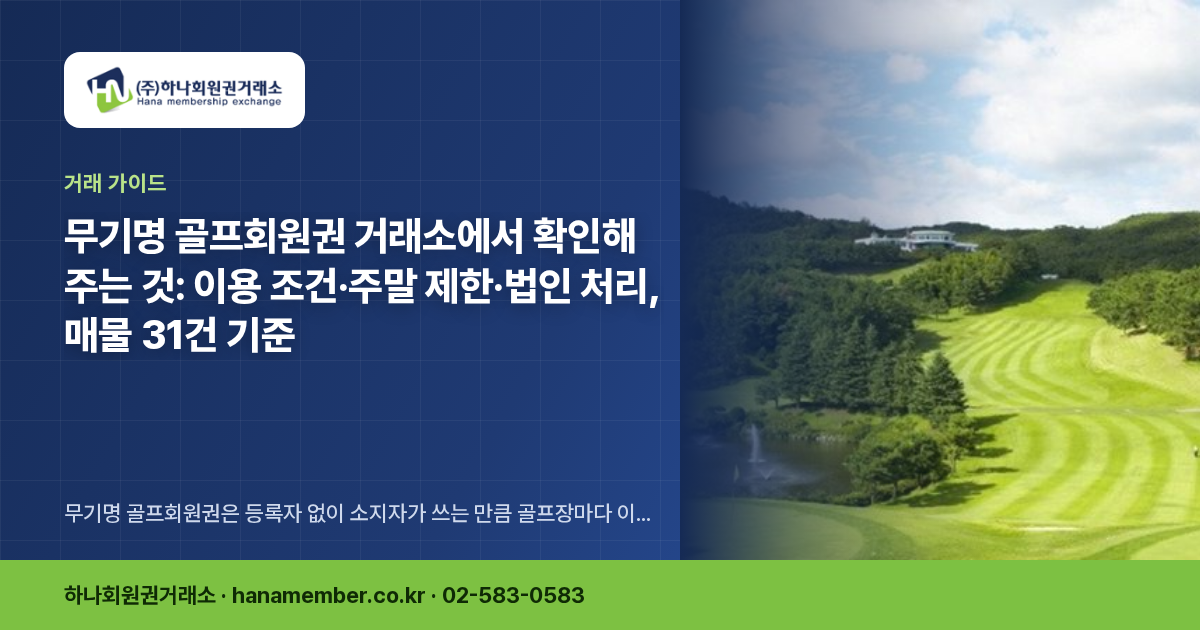 (주)하나회원권거래소
Hana membership exchange

거래 가이드

무기명 골프회원권 거래소에서 확인해 주는 것: 이용 조건·주말 제한·법인 처리, 매물 31건 기준

무기명 골프회원권은 등록자 없이 소지자가 쓰는 만큼 골프장마다 이...

하나회원권거래소 · hanamember.co.kr · 02-583-0583